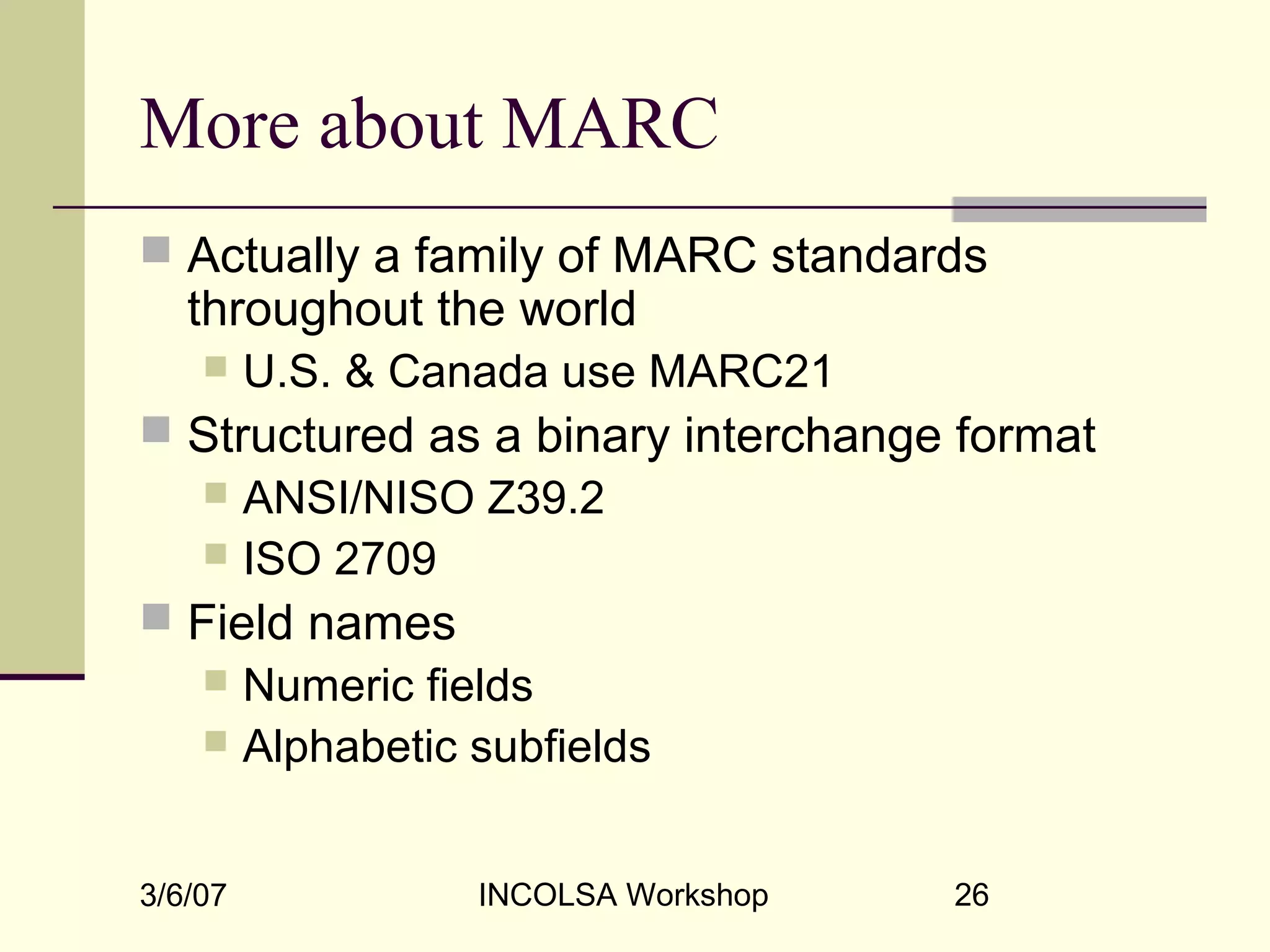 More about MARC

Actually a family of MARC standards throughout the world

U.S. & Canada use MARC21

Structured as a binary interchange format

ANSI/NISO Z39.2

ISO 2709

Field names

Numeric fields

Alphabetic subfields

3/6/07 INCOLSA Workshop 26